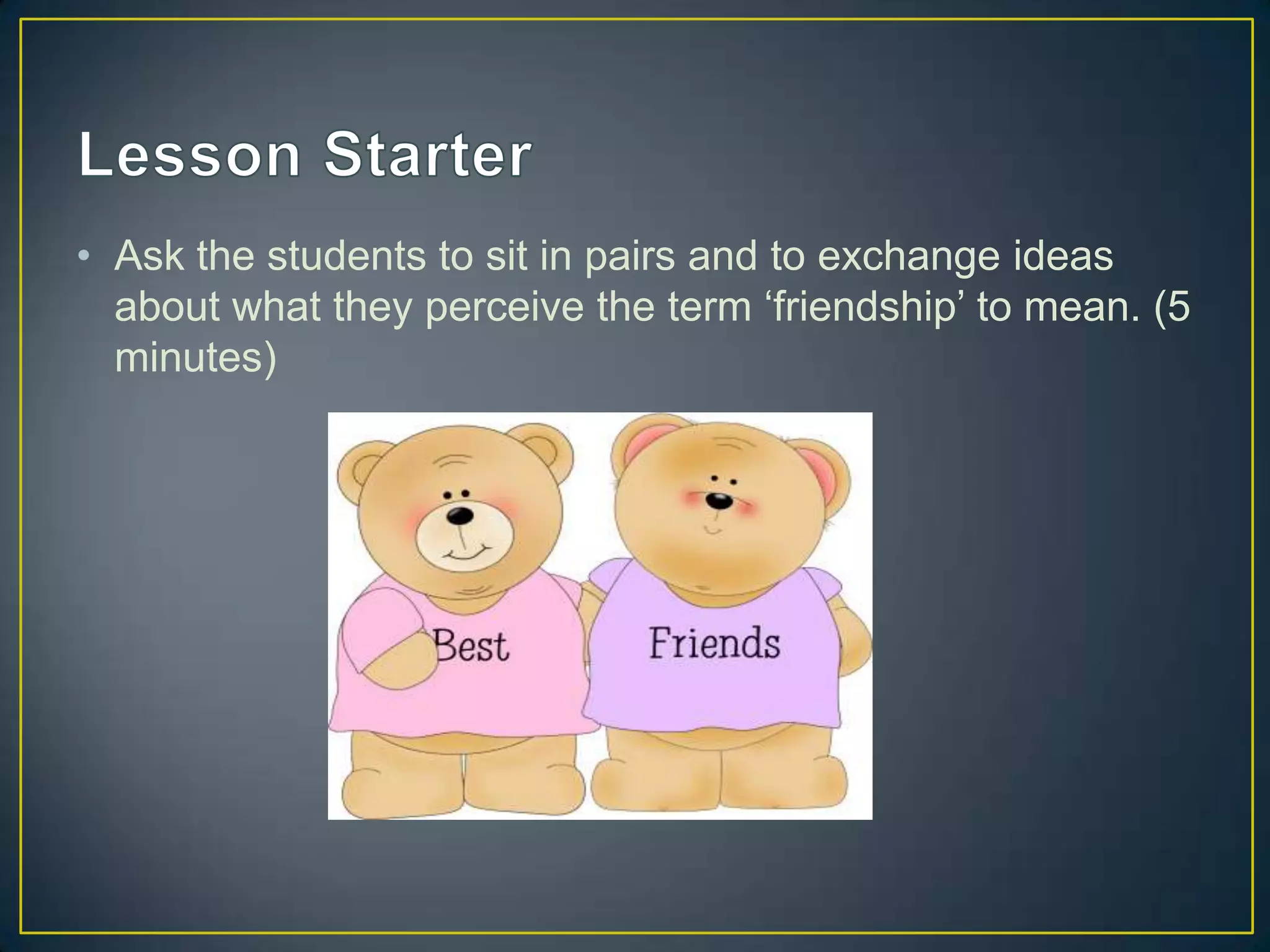 Lesson Starter

• Ask the students to sit in pairs and to exchange ideas about what they perceive the term ‘friendship’ to mean. (5 minutes)

Best Friends